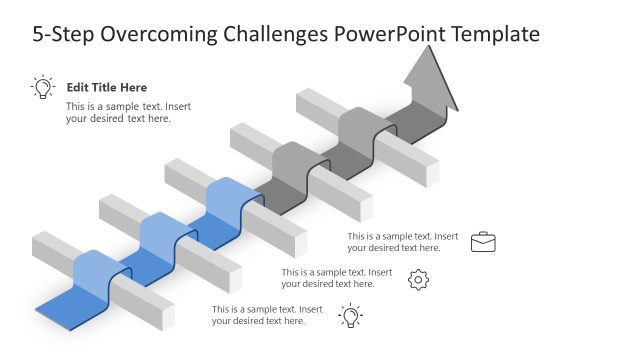 5-Step Overcoming Challenges PowerPoint Template

Edit Title Here

This is a sample text. Insert your desired text here.

This is a sample text. Insert your desired text here.

This is a sample text. Insert your desired text here.

This is a sample text. Insert your desired text here.